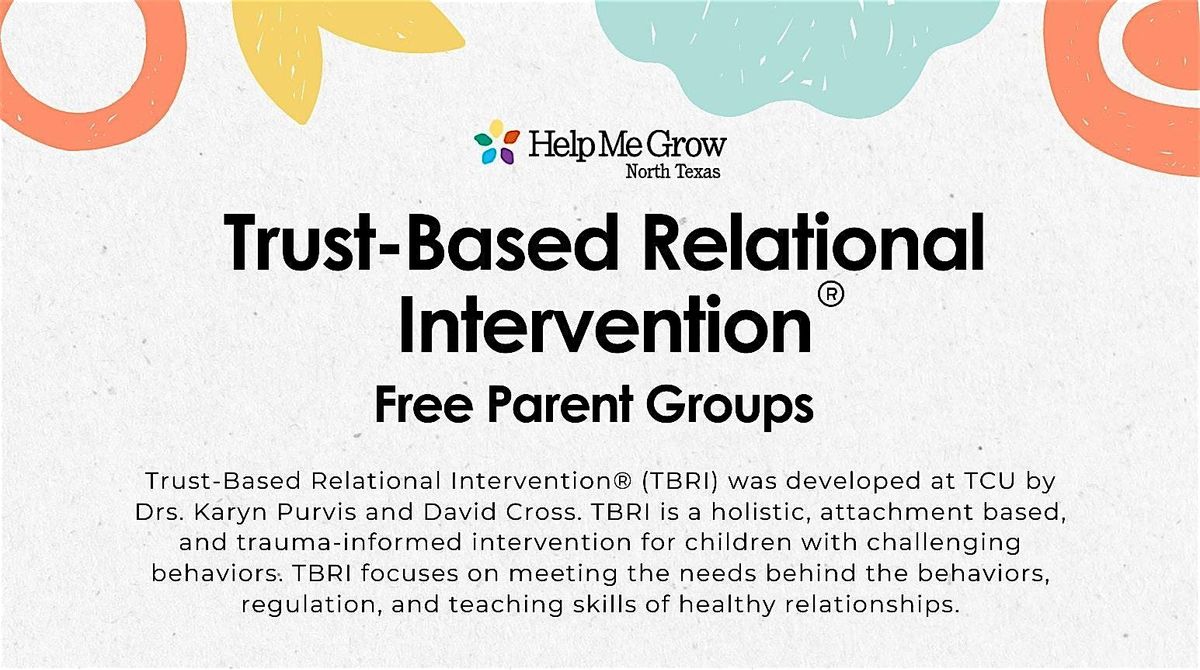 Help Me Grow
North Texas

Trust-Based Relational Intervention®

Free Parent Groups

Trust-Based Relational Intervention® (TBRI) was developed at TCU by Drs. Karyn Purvis and David Cross. TBRI is a holistic, attachment based, and trauma-informed intervention for children with challenging behaviors. TBRI focuses on meeting the needs behind the behaviors, regulation, and teaching skills of healthy relationships.